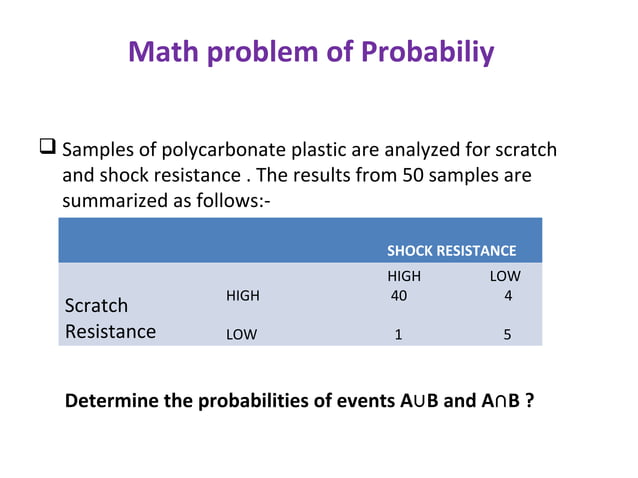 Math problem of Probabiliy

❑ Samples of polycarbonate plastic are analyzed for scratch and shock resistance . The results from 50 samples are summarized as follows:-

|  |  | SHOCK RESISTANCE |  |
|---|---|---|---|
|  |  | HIGH | LOW |
| Scratch Resistance | HIGH | 40 | 4 |
|  | LOW | 1 | 5 |

Determine the probabilities of events $A \cup B$ and $A \cap B$ ?